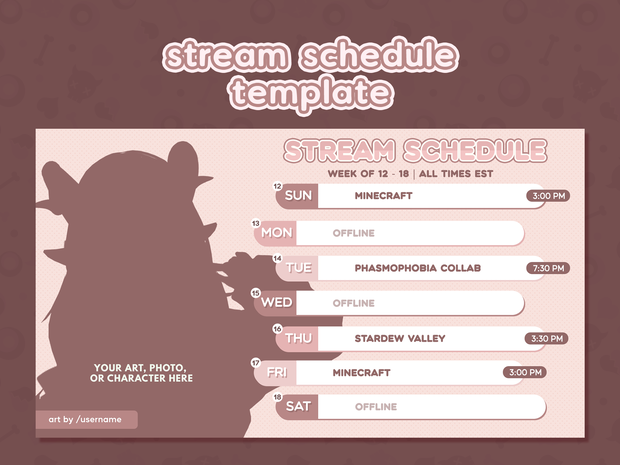 stream schedule template

STREAM SCHEDULE

WEEK OF 12 - 18 | ALL TIMES EST

12 SUN MINECRAFT 3:00 PM

13 MON OFFLINE

14 TUE PHASMOPHOBIA COLLAB 7:30 PM

15 WED OFFLINE

16 THU STARDEW VALLEY 3:30 PM

17 FRI MINECRAFT 3:00 PM

18 SAT OFFLINE

YOUR ART, PHOTO, OR CHARACTER HERE

art by /username